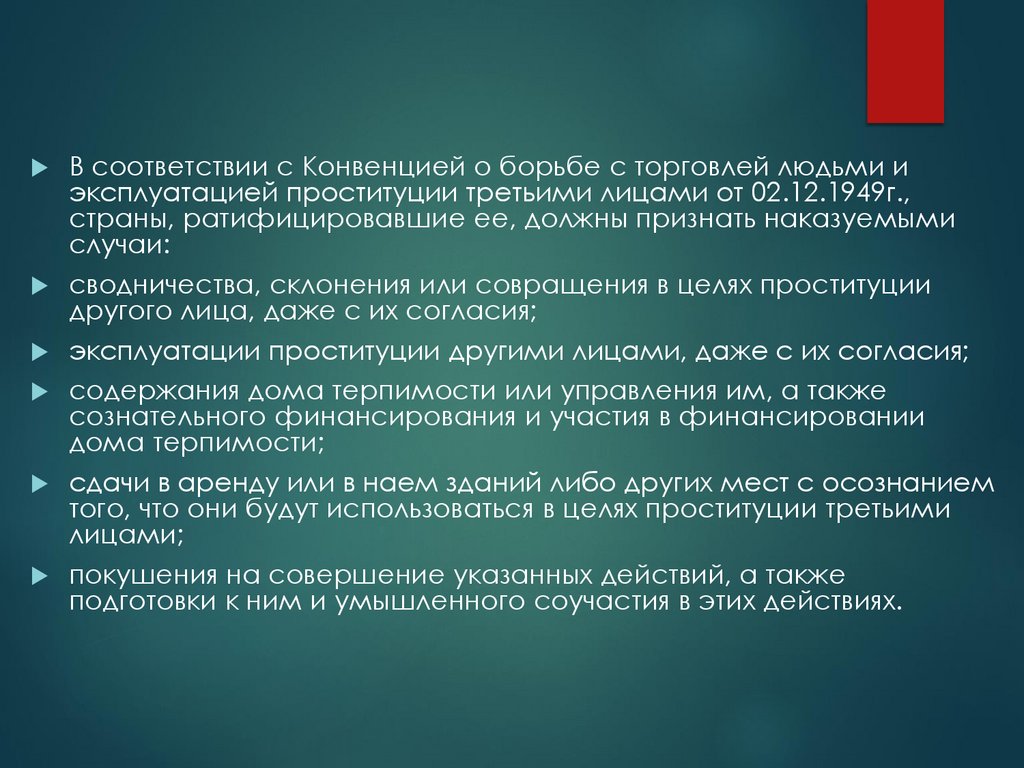 В соответствии с Конвенцией о борьбе с торговлей людьми и эксплуатацией проституции третьими лицами от 02.12.1949г., страны, ратифицировавшие ее, должны признать наказуемыми случаи:

сводничества, склонения или совращения в целях проституции другого лица, даже с их согласия;

эксплуатации проституции другими лицами, даже с их согласия;

содержания дома терпимости или управления им, а также сознательного финансирования и участия в финансировании дома терпимости;

сдачи в аренду или в наем зданий либо других мест с осознанием того, что они будут использоваться в целях проституции третьими лицами;

покушения на совершение указанных действий, а также подготовки к ним и умышленного соучастия в этих действиях.